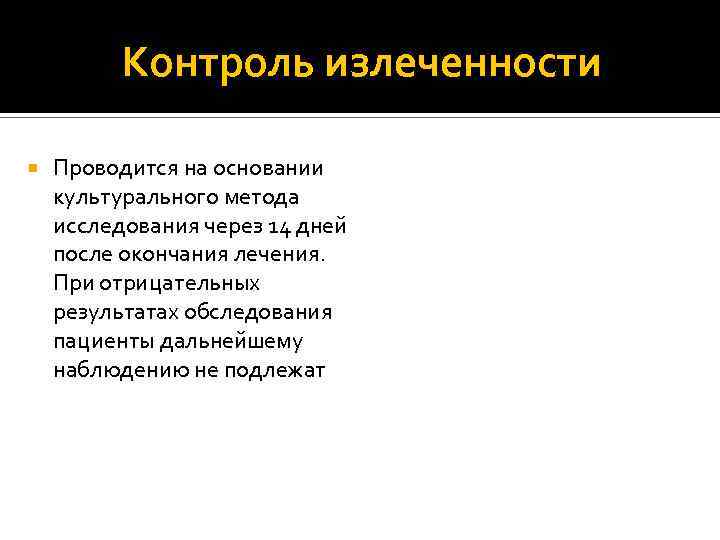 Контроль излеченности

Проводится на основании культурального метода исследования через 14 дней после окончания лечения. При отрицательных результатах обследования пациенты дальнейшему наблюдению не подлежат